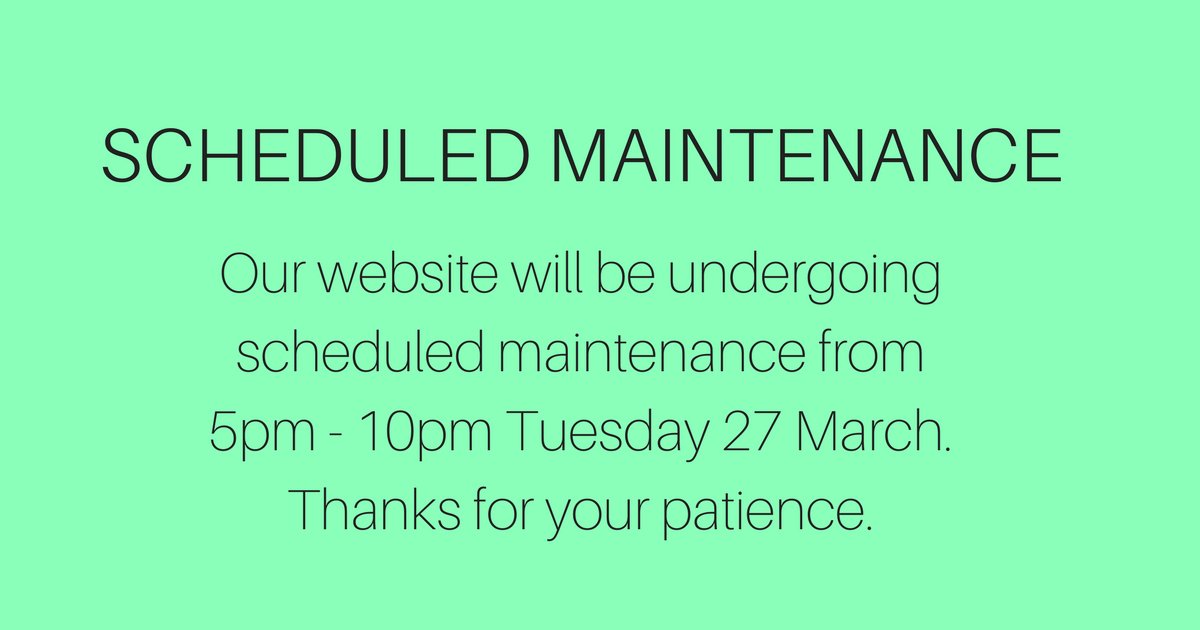 SCHEDULED MAINTENANCE

Our website will be undergoing scheduled maintenance from 5pm - 10pm Tuesday 27 March. Thanks for your patience.